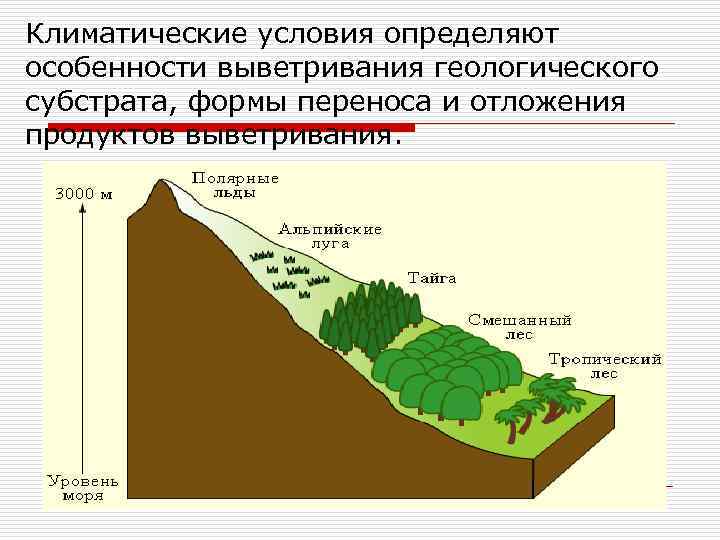 Климатические условия определяют особенности выветривания геологического субстрата, формы переноса и отложения продуктов выветривания.

3000 м

Полярные льды

Альпийские луга

Тайга

Смешанный лес

Тропический лес

Уровень моря